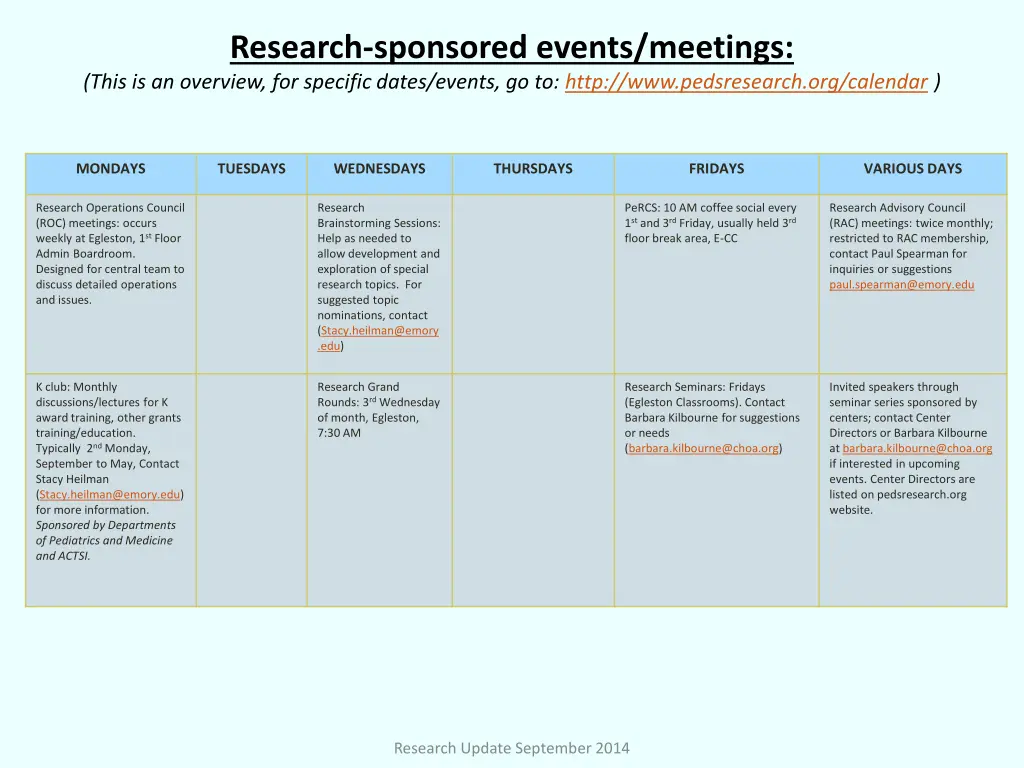 Research-sponsored events/meetings:
(This is an overview, for specific dates/events, go to: http://www.pedsresearch.org/calendar )

| MONDAYS | TUESDAYS | WEDNESDAYS | THURSDAYS | FRIDAYS | VARIOUS DAYS |
|---|---|---|---|---|---|
| Research Operations Council (ROC) meetings: occurs weekly at Egleston, 1$^{st}$ Floor Admin Boardroom. Designed for central team to discuss detailed operations and issues. | | Research Brainstorming Sessions: Help as needed to allow development and exploration of special research topics. For suggested topic nominations, contact (Stacy.heilman@emory.edu) | | PeRCS: 10 AM coffee social every 1$^{st}$ and 3$^{rd}$ Friday, usually held 3$^{rd}$ floor break area, E-CC | Research Advisory Council (RAC) meetings: twice monthly; restricted to RAC membership, contact Paul Spearman for inquiries or suggestions paul.spearman@emory.edu |
| K club: Monthly discussions/lectures for K award training, other grants training/education. Typically 2$^{nd}$ Monday, September to May, Contact Stacy Heilman (Stacy.heilman@emory.edu) for more information. Sponsored by Departments of Pediatrics and Medicine and ACTSI. | | Research Grand Rounds: 3$^{rd}$ Wednesday of month, Egleston, 7:30 AM | | Research Seminars: Fridays (Egleston Classrooms). Contact Barbara Kilbourne for suggestions or needs (barbara.kilbourne@choa.org) | Invited speakers through seminar series sponsored by centers; contact Center Directors or Barbara Kilbourne at barbara.kilbourne@choa.org if interested in upcoming events. Center Directors are listed on pedsresearch.org website. |

Research Update September 2014